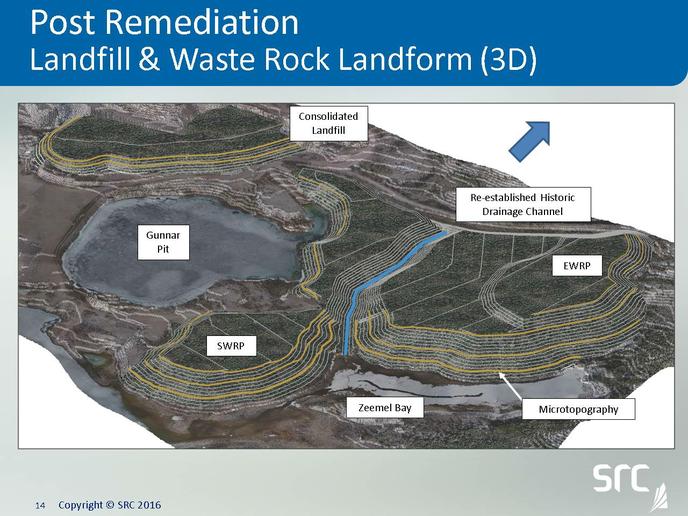 Post Remediation
Landfill & Waste Rock Landform (3D)

Consolidated Landfill

Re-established Historic Drainage Channel

Gunnar Pit

EWRP

SWRP

Zeemel Bay

Microtopography

src

14 Copyright © SRC 2016